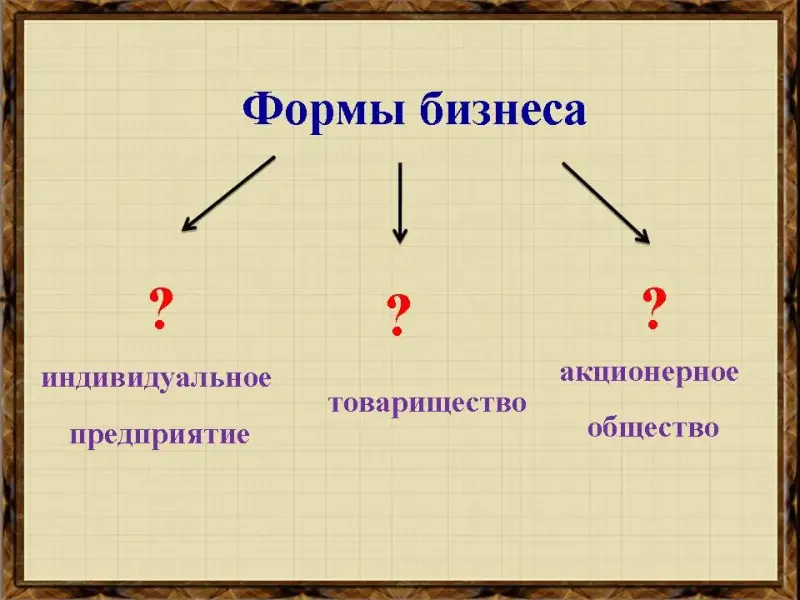 Формы бизнеса

?

индивидуальное предприятие

?

товарищество

?

акционерное общество